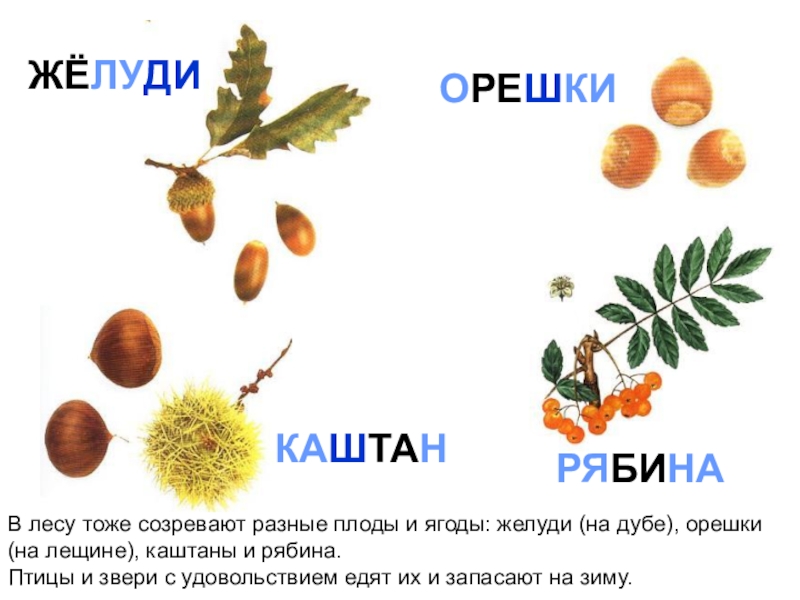 ЖЁЛУДИ

ОРЕШКИ

КАШТАН

РЯБИНА

В лесу тоже созревают разные плоды и ягоды: желуди (на дубе), орешки (на лещине), каштаны и рябина.
Птицы и звери с удовольствием едят их и запасают на зиму.